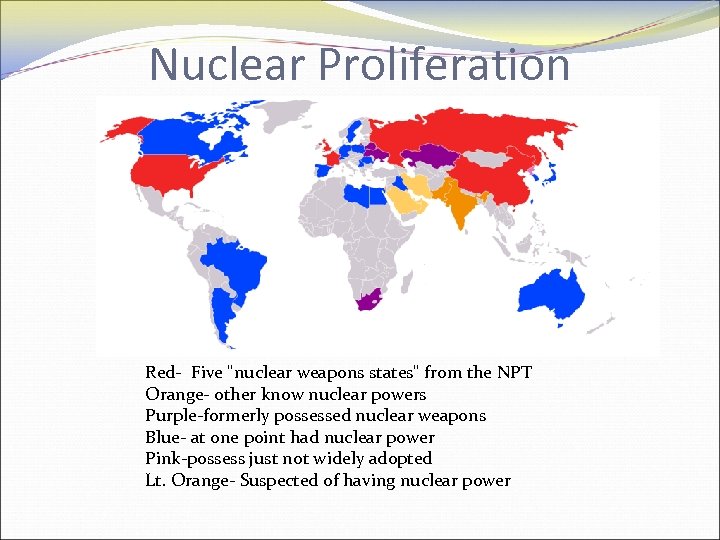 Nuclear Proliferation

Red- Five "nuclear weapons states" from the NPT
Orange- other know nuclear powers
Purple-formerly possessed nuclear weapons
Blue- at one point had nuclear power
Pink-possess just not widely adopted
Lt. Orange- Suspected of having nuclear power